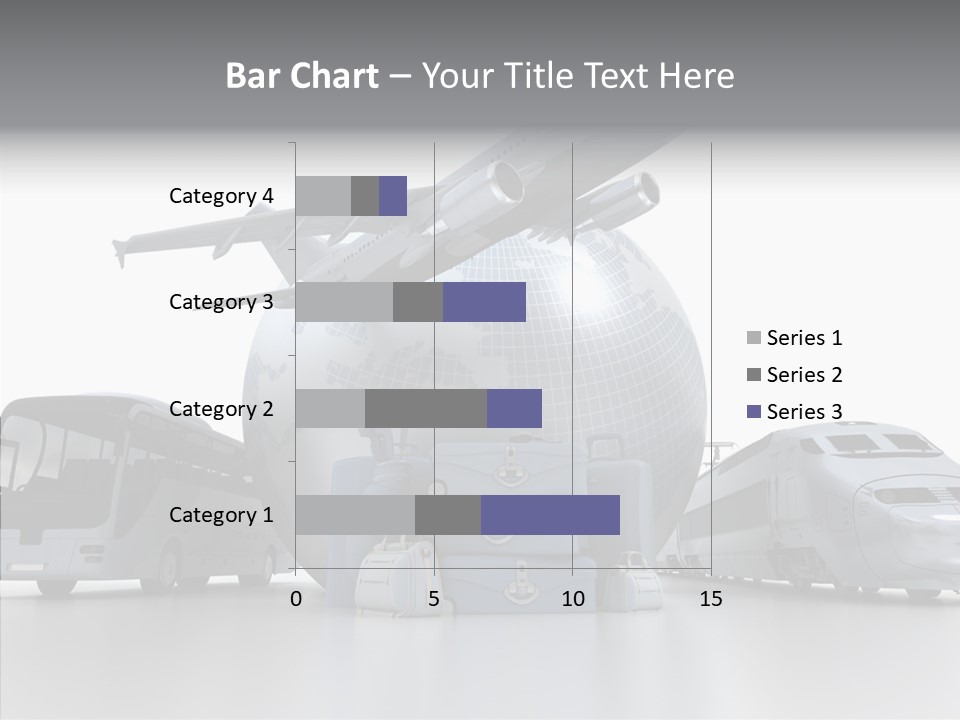 Bar Chart – Your Title Text Here

Category 4
Category 3
Category 2
Category 1

0 5 10 15

Series 1
Series 2
Series 3